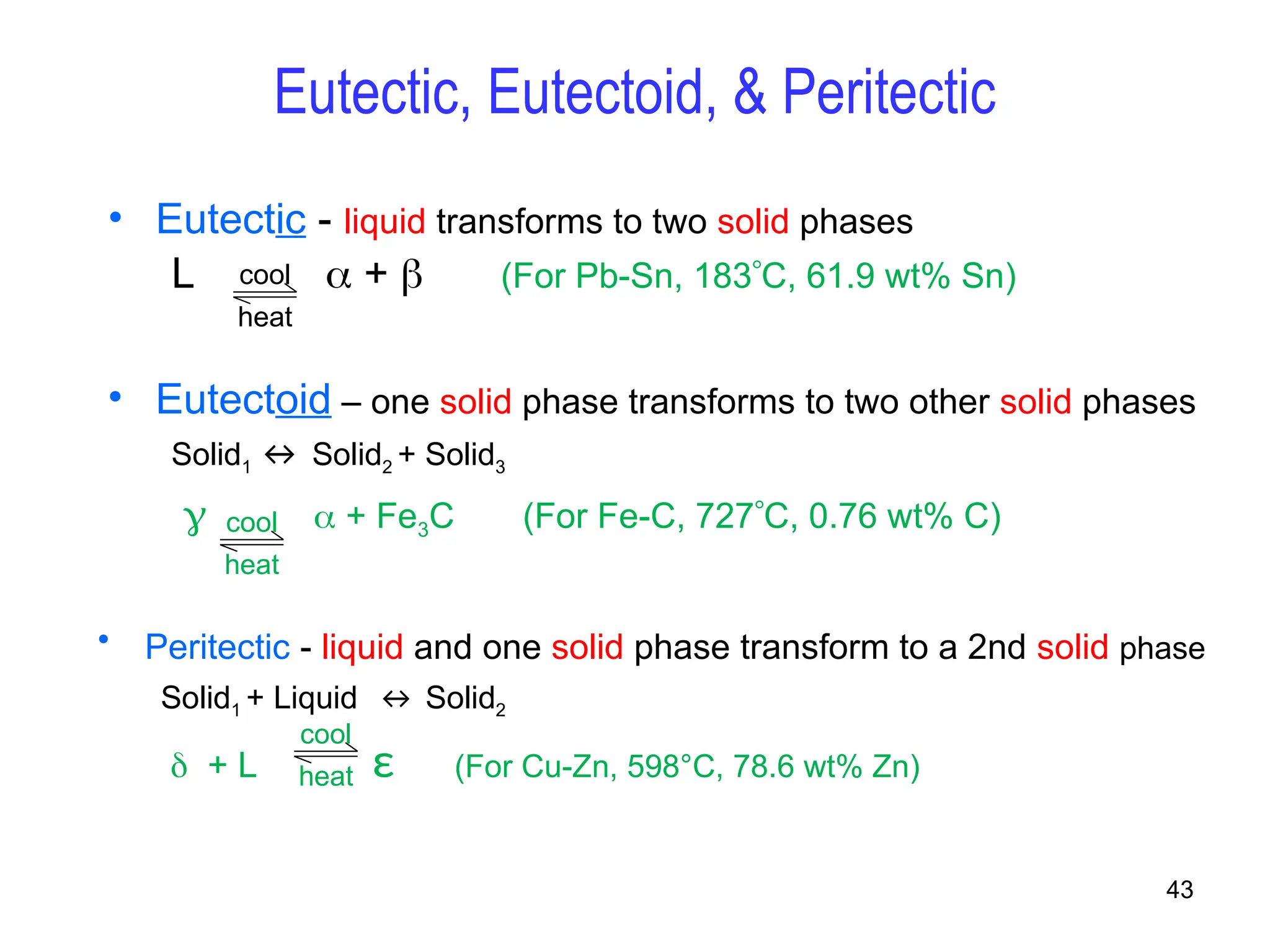 Eutectic, Eutectoid, & Peritectic

• Eutectic - liquid transforms to two solid phases

$L \underset{heat}{\overset{cool}{\rightleftharpoons}} \alpha + \beta$ (For Pb-Sn, 183°C, 61.9 wt% Sn)

• Eutectoid – one solid phase transforms to two other solid phases

$Solid_1 \leftrightarrow Solid_2 + Solid_3$

$\gamma \underset{heat}{\overset{cool}{\rightleftharpoons}} \alpha + Fe_3C$ (For Fe-C, 727°C, 0.76 wt% C)

• Peritectic - liquid and one solid phase transform to a 2nd solid phase

$Solid_1 + Liquid \leftrightarrow Solid_2$

$\delta + L \underset{heat}{\overset{cool}{\rightleftharpoons}} \varepsilon$ (For Cu-Zn, 598°C, 78.6 wt% Zn)

43